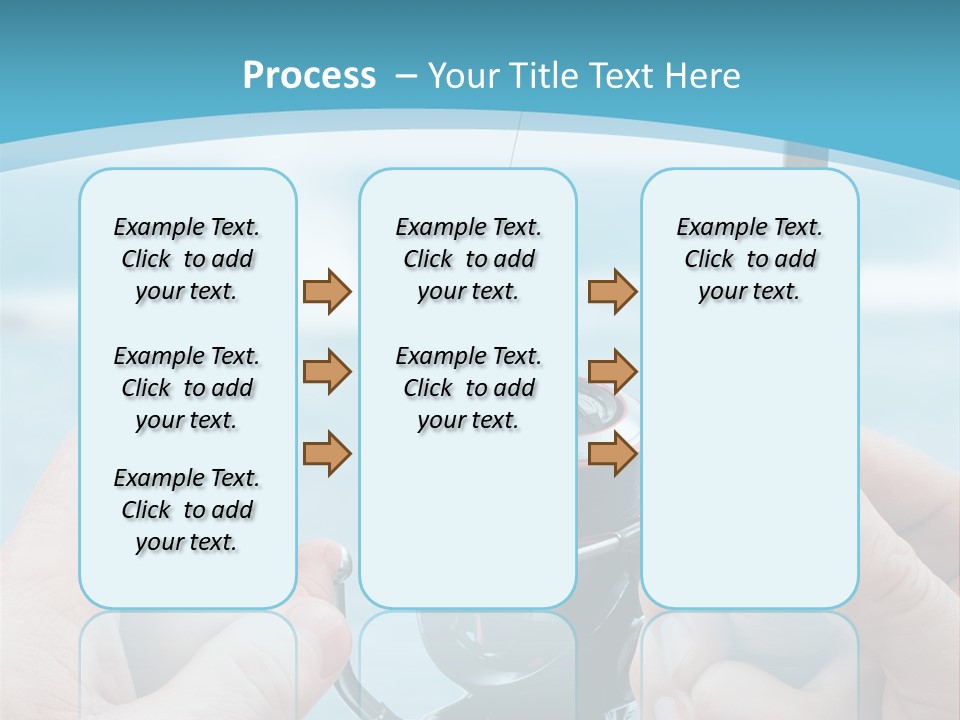 Process – Your Title Text Here

Example Text. Click to add your text.

Example Text. Click to add your text.

Example Text. Click to add your text.

Example Text. Click to add your text.

Example Text. Click to add your text.

Example Text. Click to add your text.